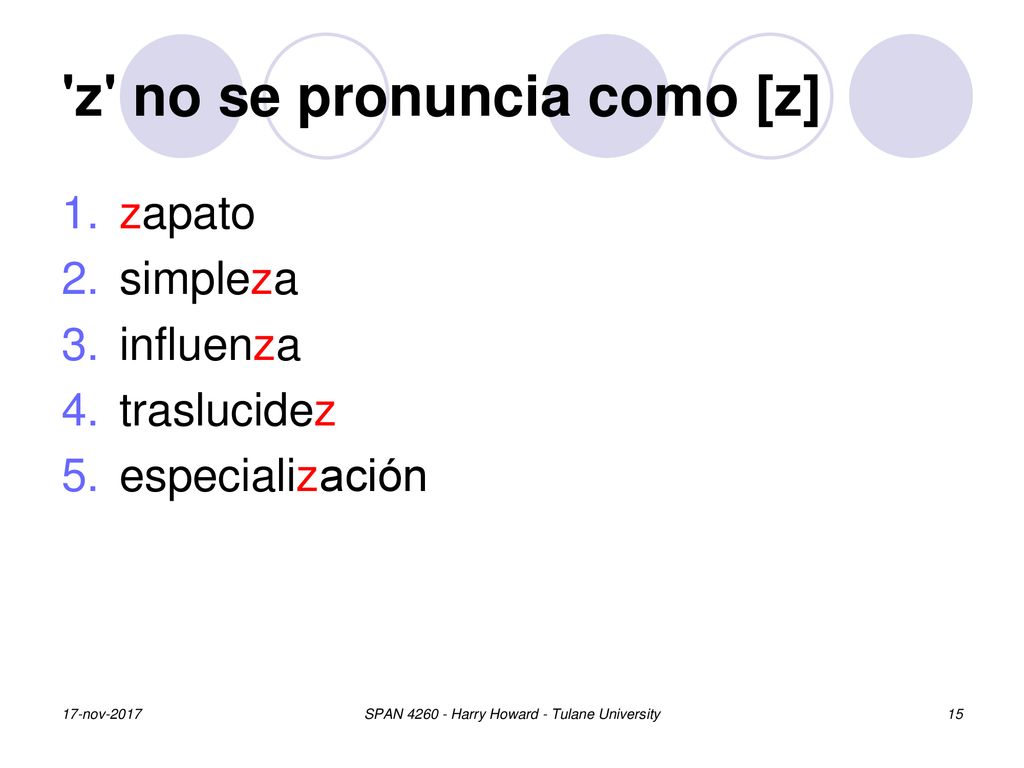 'z' no se pronuncia como [z]

1. zapato
2. simpleza
3. influenza
4. traslucidez
5. especialización

17-nov-2017

SPAN 4260 - Harry Howard - Tulane University

15